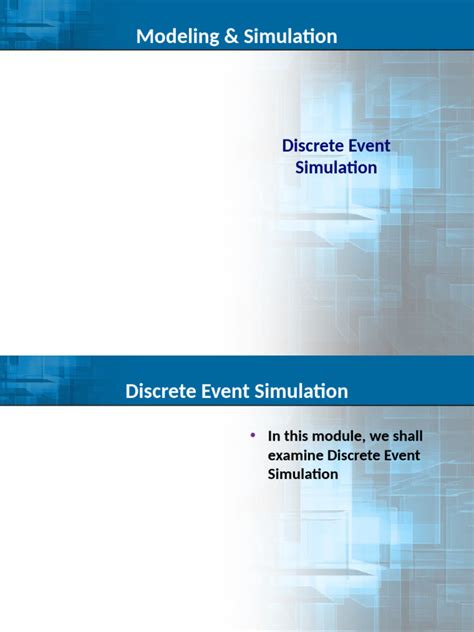 Modeling & Simulation

Discrete Event Simulation

Discrete Event Simulation

• In this module, we shall examine Discrete Event Simulation